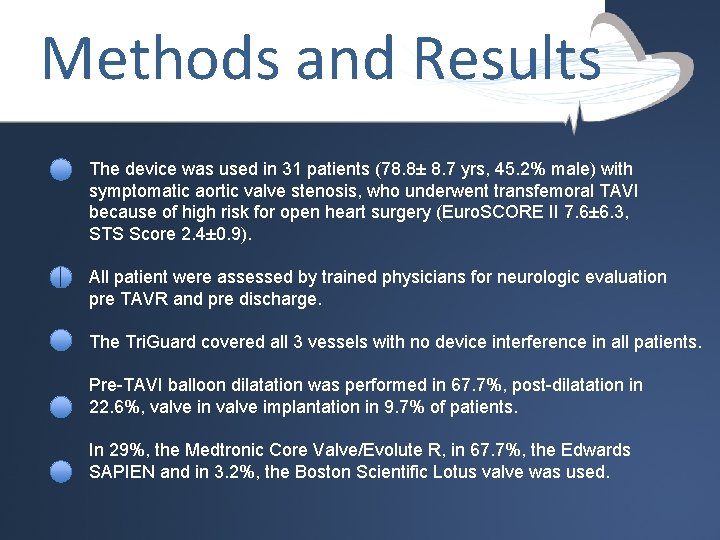 Methods and Results

The device was used in 31 patients (78.8± 8.7 yrs, 45.2% male) with symptomatic aortic valve stenosis, who underwent transfemoral TAVI because of high risk for open heart surgery (EuroSCORE II 7.6±6.3, STS Score 2.4±0.9).

All patient were assessed by trained physicians for neurologic evaluation pre TAVR and pre discharge.

The TriGuard covered all 3 vessels with no device interference in all patients.

Pre-TAVI balloon dilatation was performed in 67.7%, post-dilatation in 22.6%, valve in valve implantation in 9.7% of patients.

In 29%, the Medtronic Core Valve/Evolute R, in 67.7%, the Edwards SAPIEN and in 3.2%, the Boston Scientific Lotus valve was used.